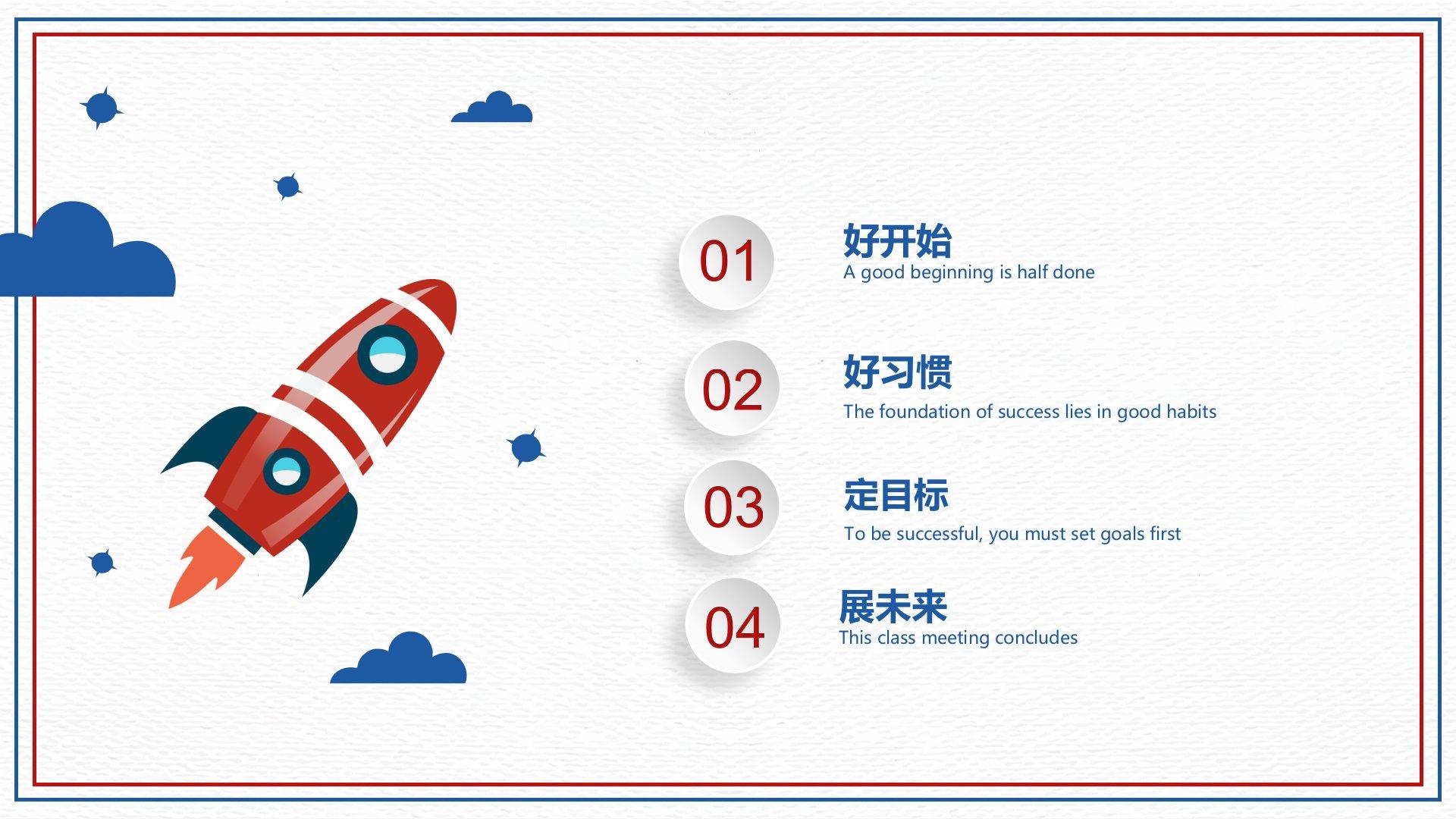 01

好开始
A good beginning is half done

02

好习惯
The foundation of success lies in good habits

03

定目标
To be successful, you must set goals first

04

展未来
This class meeting concludes